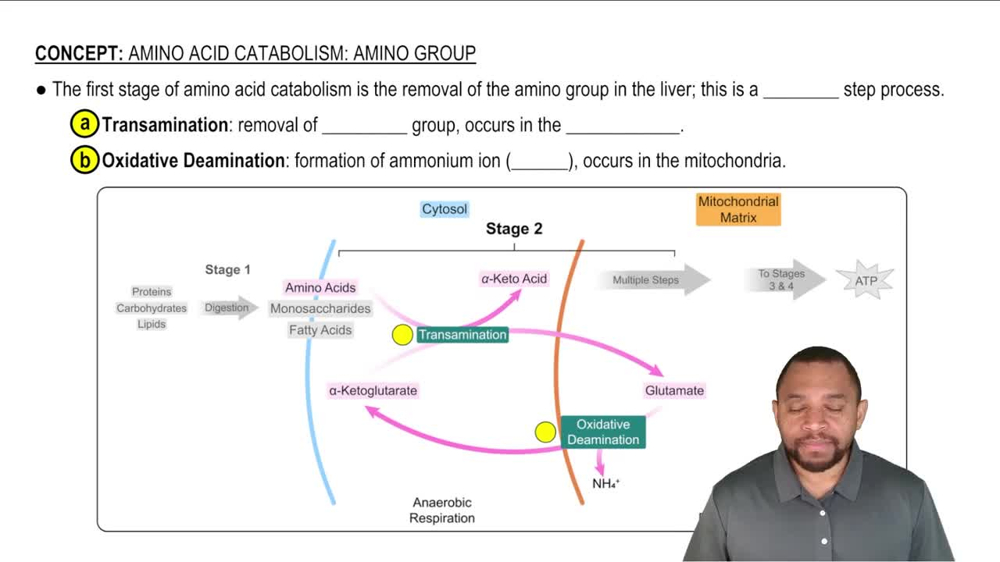 CONCEPT: AMINO ACID CATABOLISM: AMINO GROUP

● The first stage of amino acid catabolism is the removal of the amino group in the liver; this is a ________ step process.

a Transamination: removal of _________ group, occurs in the ____________.

b Oxidative Deamination: formation of ammonium ion (______), occurs in the mitochondria.

Cytosol

Mitochondrial Matrix

Stage 2

Stage 1

Proteins
Carbohydrates
Lipids

Digestion

Amino Acids
Monosaccharides
Fatty Acids

α-Keto Acid

Multiple Steps

To Stages 3 & 4

ATP

Transamination

α-Ketoglutarate

Glutamate

Oxidative Deamination

$NH_4^+$

Anaerobic Respiration